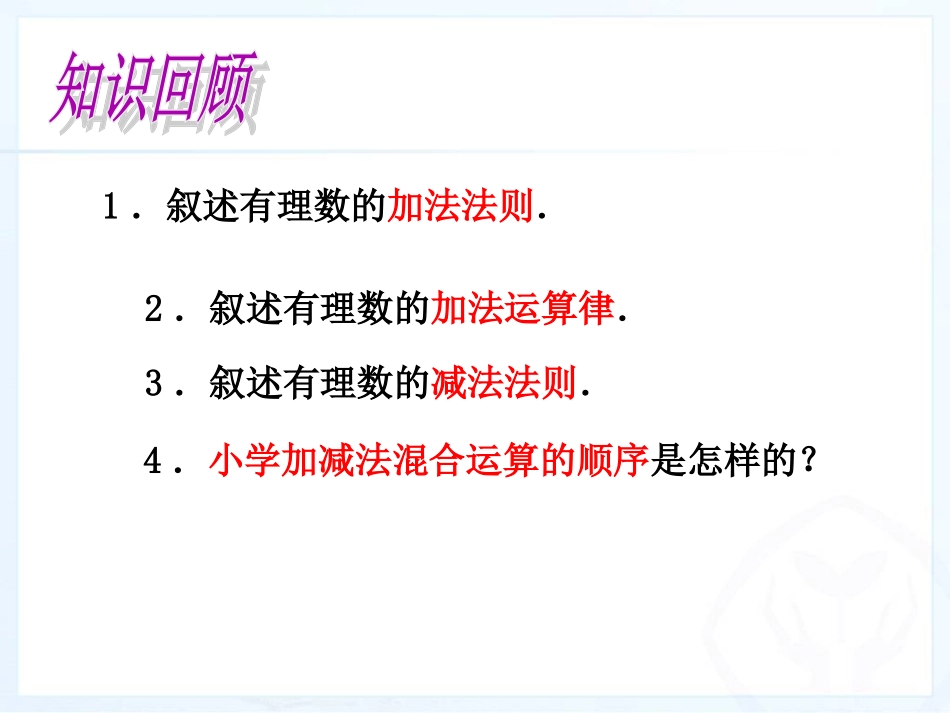 知识回顾

1．叙述有理数的加法法则．

2．叙述有理数的加法运算律．

3．叙述有理数的减法法则．

4．小学加减法混合运算的顺序是怎样的？